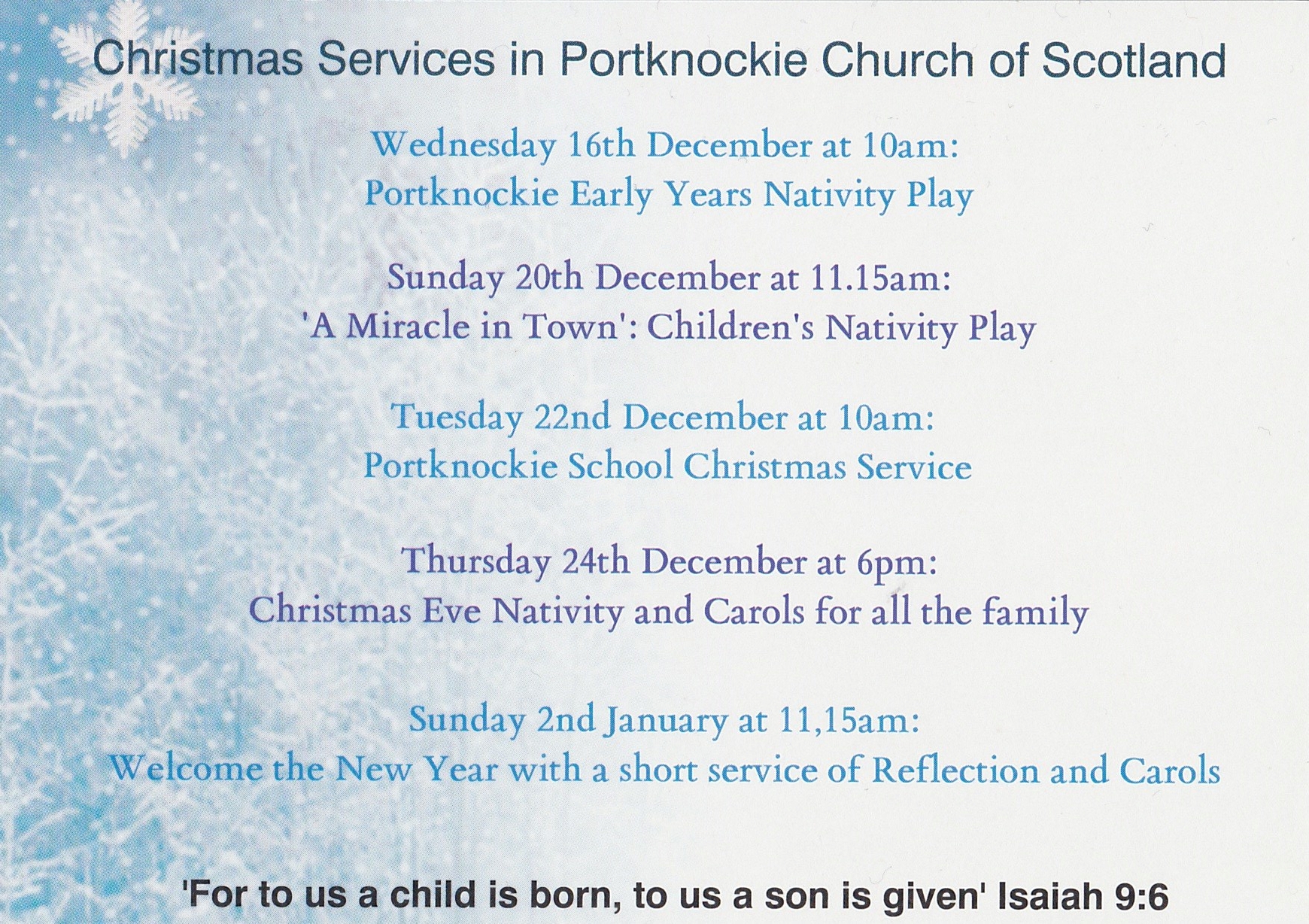 Christmas Services in Portknockie Church of Scotland

Wednesday 16th December at 10am:
Portknockie Early Years Nativity Play

Sunday 20th December at 11.15am:
'A Miracle in Town': Children's Nativity Play

Tuesday 22nd December at 10am:
Portknockie School Christmas Service

Thursday 24th December at 6pm:
Christmas Eve Nativity and Carols for all the family

Sunday 2nd January at 11,15am:
Welcome the New Year with a short service of Reflection and Carols

'For to us a child is born, to us a son is given' Isaiah 9:6